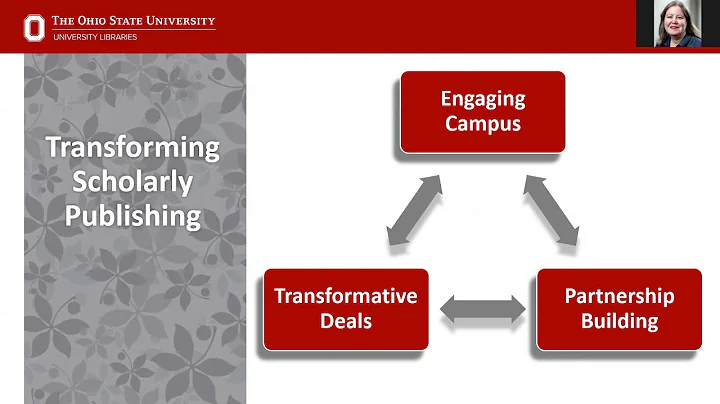 THE OHIO STATE UNIVERSITY
UNIVERSITY LIBRARIES

Transforming Scholarly Publishing

Engaging Campus

Transformative Deals

Partnership Building